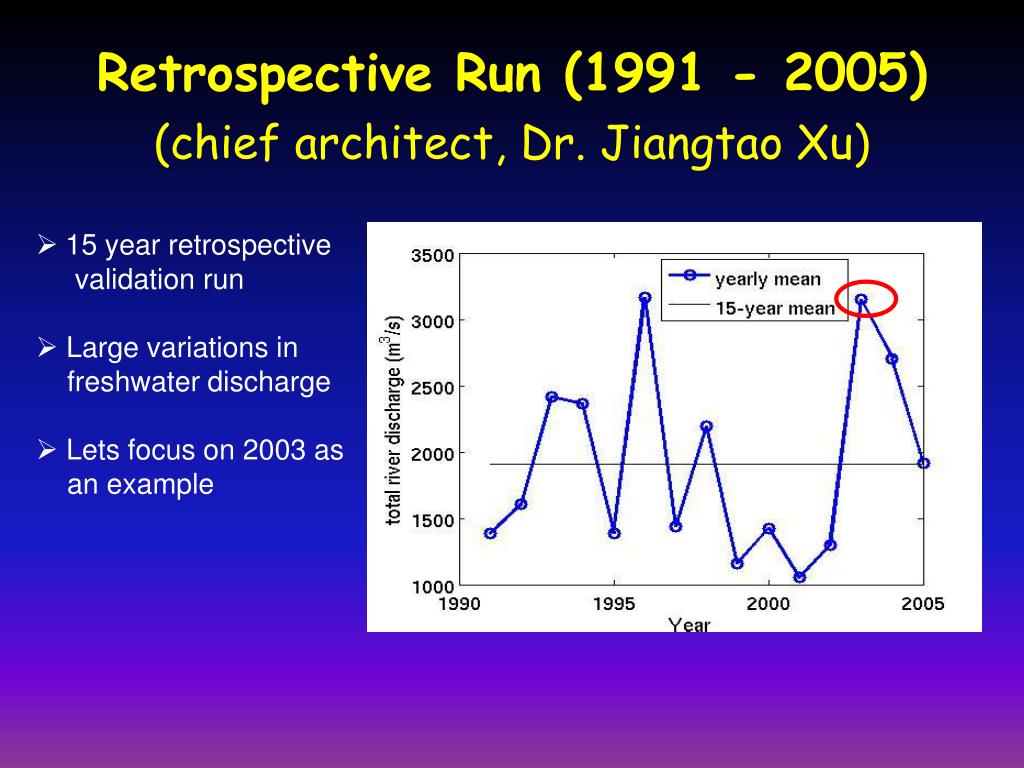 Retrospective Run (1991 - 2005)
(chief architect, Dr. Jiangtao Xu)

➢ 15 year retrospective validation run

➢ Large variations in freshwater discharge

➢ Lets focus on 2003 as an example

yearly mean
15-year mean
total river discharge ($m^3/s$)
3500
3000
2500
2000
1500
1000
1990
1995
2000
2005
Year